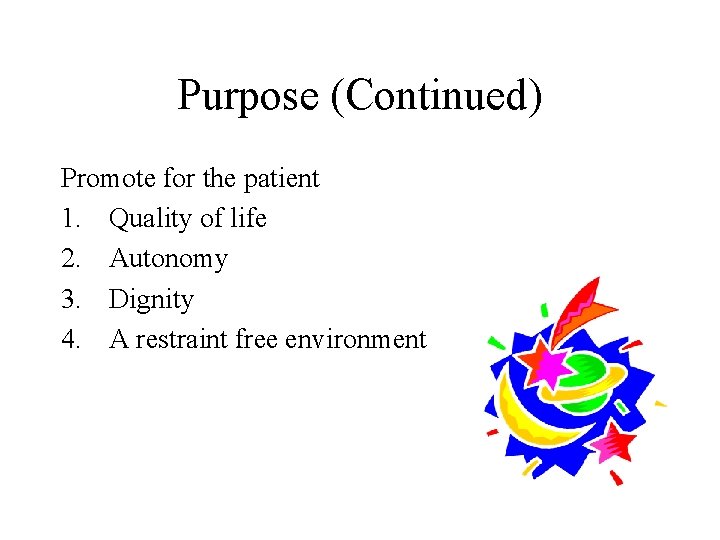 Purpose (Continued)

Promote for the patient

1. Quality of life
2. Autonomy
3. Dignity
4. A restraint free environment